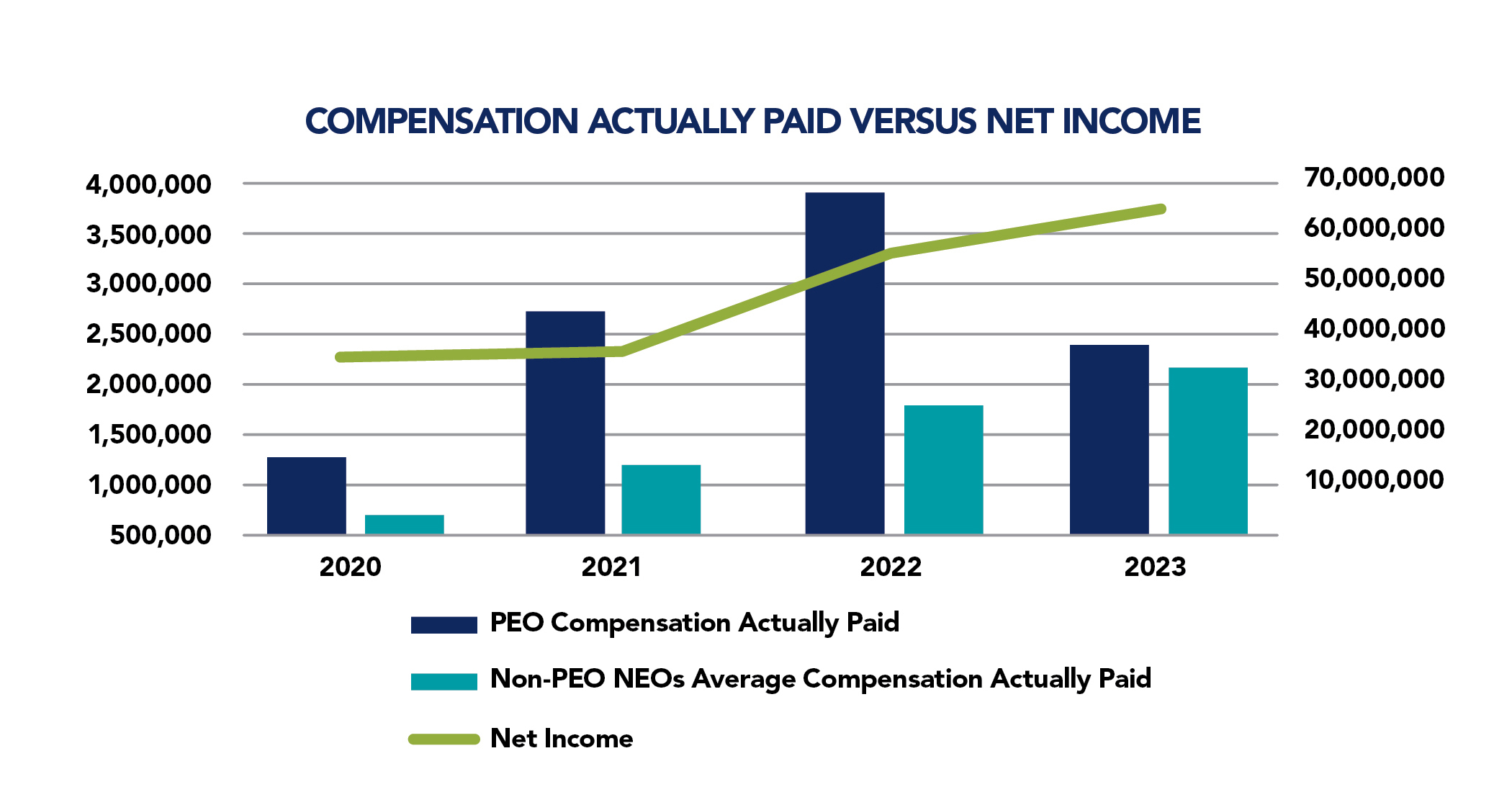 COMPENSATION ACTUALLY PAID VERSUS NET INCOME

4,000,000
3,500,000
3,000,000
2,500,000
2,000,000
1,500,000
1,000,000
500,000

70,000,000
60,000,000
50,000,000
40,000,000
30,000,000
20,000,000
10,000,000

2020
2021
2022
2023

PEO Compensation Actually Paid

Non-PEO NEOs Average Compensation Actually Paid

Net Income